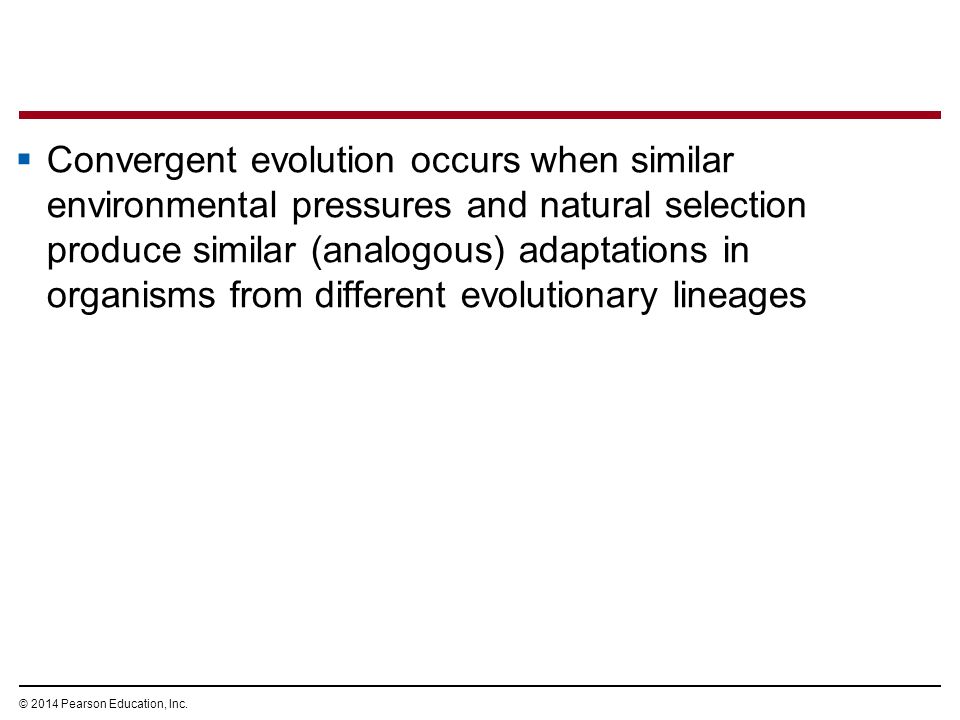 ▪ Convergent evolution occurs when similar environmental pressures and natural selection produce similar (analogous) adaptations in organisms from different evolutionary lineages

© 2014 Pearson Education, Inc.